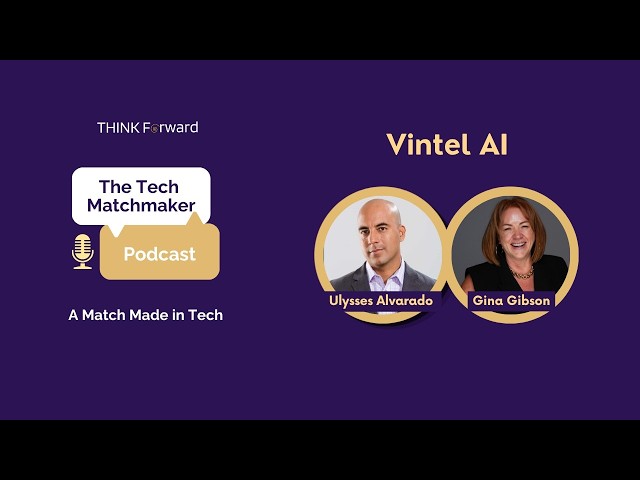 THINK Forward

The Tech Matchmaker

Podcast

A Match Made in Tech

Vintel AI

Ulysses Alvarado

Gina Gibson